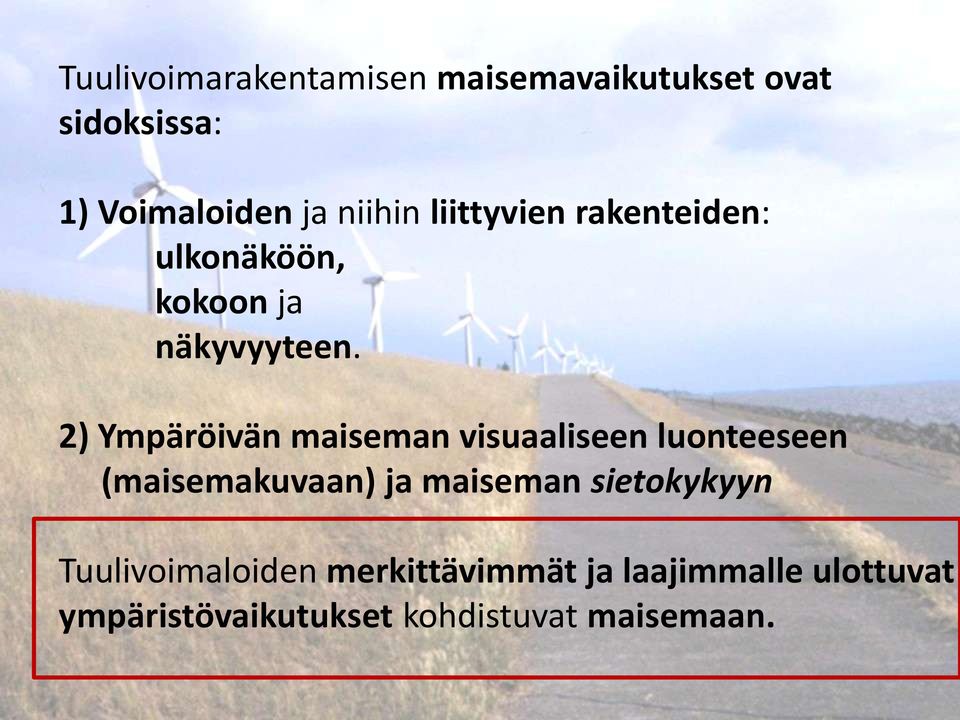 Tuulivoimarakentamisen maisemavaikutukset ovat sidoksissa:

1) Voimaloiden ja niihin liittyvien rakenteiden:
ulkonäköön,
kokoon ja
näkyvyyteen.

2) Ympäröivän maiseman visuaaliseen luonteeseen (maisemakuvaan) ja maiseman sietokykyyn

Tuulivoimaloiden merkittävimmät ja laajimmalle ulottuvat ympäristövaikutukset kohdistuvat maisemaan.